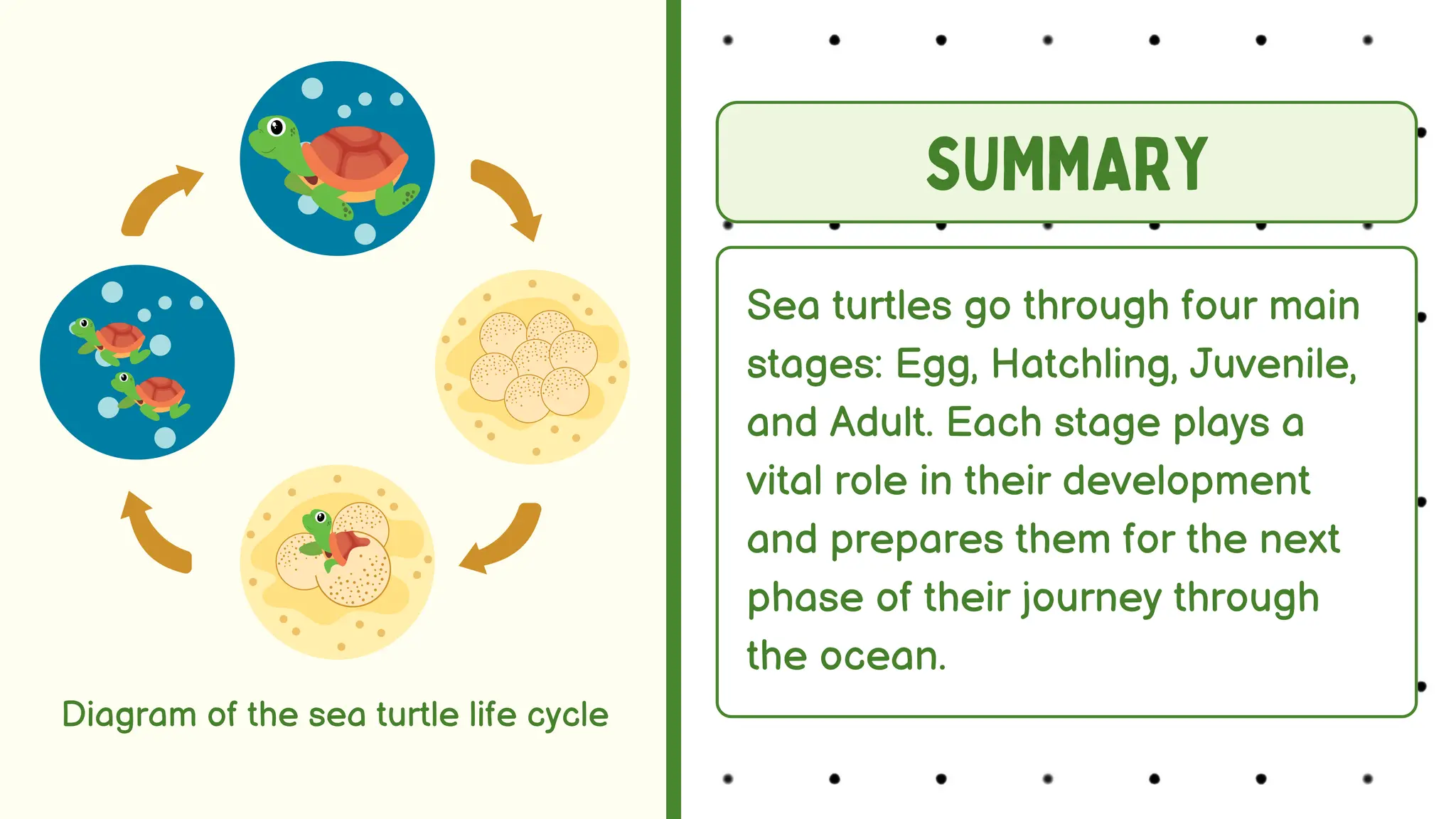 Diagram of the sea turtle life cycle

SUMMARY

Sea turtles go through four main stages: Egg, Hatchling, Juvenile, and Adult. Each stage plays a vital role in their development and prepares them for the next phase of their journey through the ocean.